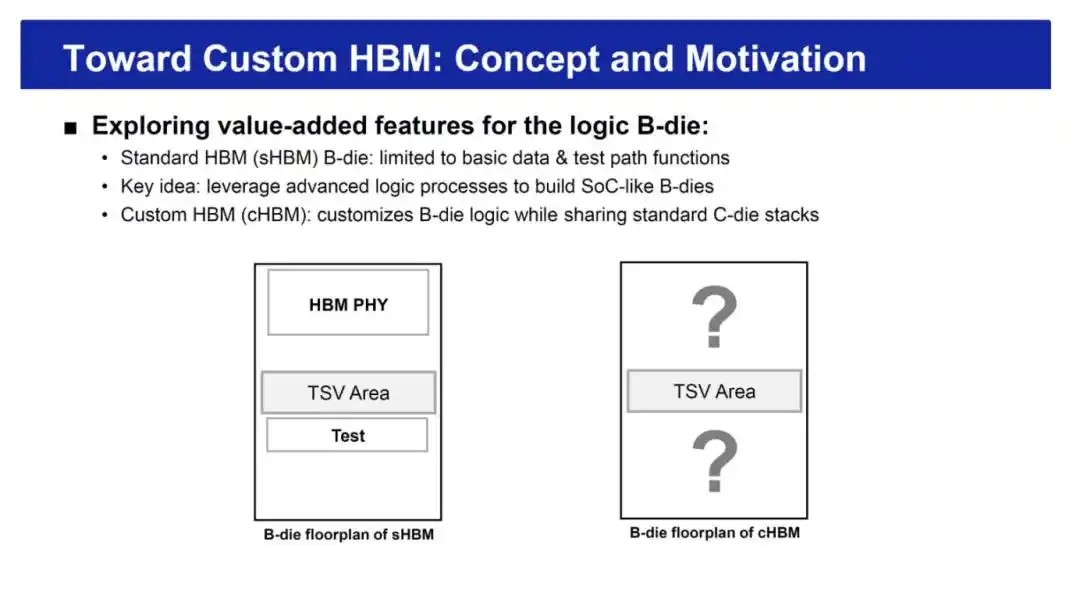 Toward Custom HBM: Concept and Motivation

■ Exploring value-added features for the logic B-die:

• Standard HBM (sHBM) B-die: limited to basic data & test path functions
• Key idea: leverage advanced logic processes to build SoC-like B-dies
• Custom HBM (cHBM): customizes B-die logic while sharing standard C-die stacks

HBM PHY

TSV Area

Test

B-die floorplan of sHBM

?

TSV Area

?

B-die floorplan of cHBM